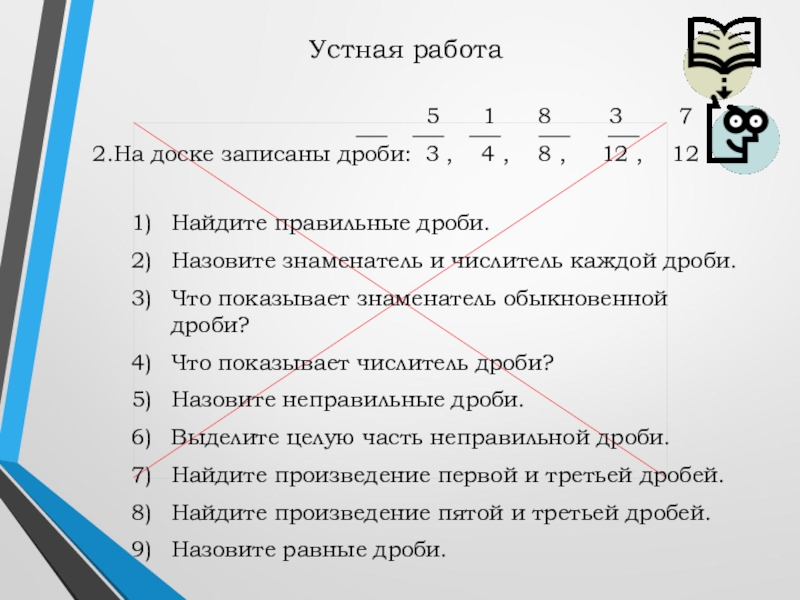 Устная работа

2.На доске записаны дроби: $\frac{5}{3}$, $\frac{1}{4}$, $\frac{8}{8}$, $\frac{3}{12}$, $\frac{7}{12}$

1) Найдите правильные дроби.
2) Назовите знаменатель и числитель каждой дроби.
3) Что показывает знаменатель обыкновенной дроби?
4) Что показывает числитель дроби?
5) Назовите неправильные дроби.
6) Выделите целую часть неправильной дроби.
7) Найдите произведение первой и третьей дробей.
8) Найдите произведение пятой и третьей дробей.
9) Назовите равные дроби.